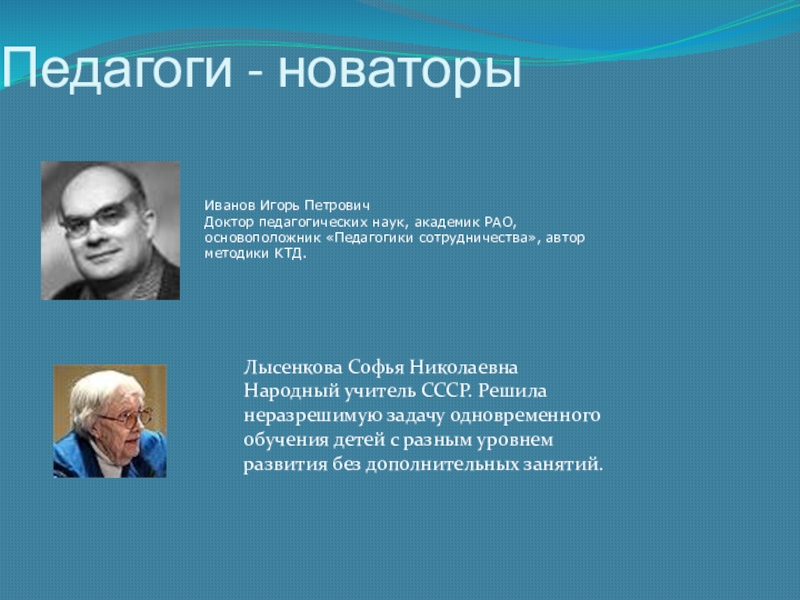 Педагоги - новаторы

Иванов Игорь Петрович
Доктор педагогических наук, академик РАО, основоположник «Педагогики сотрудничества», автор методики КТД.

Лысенкова Софья Николаевна
Народный учитель СССР. Решила неразрешимую задачу одновременного обучения детей с разным уровнем развития без дополнительных занятий.